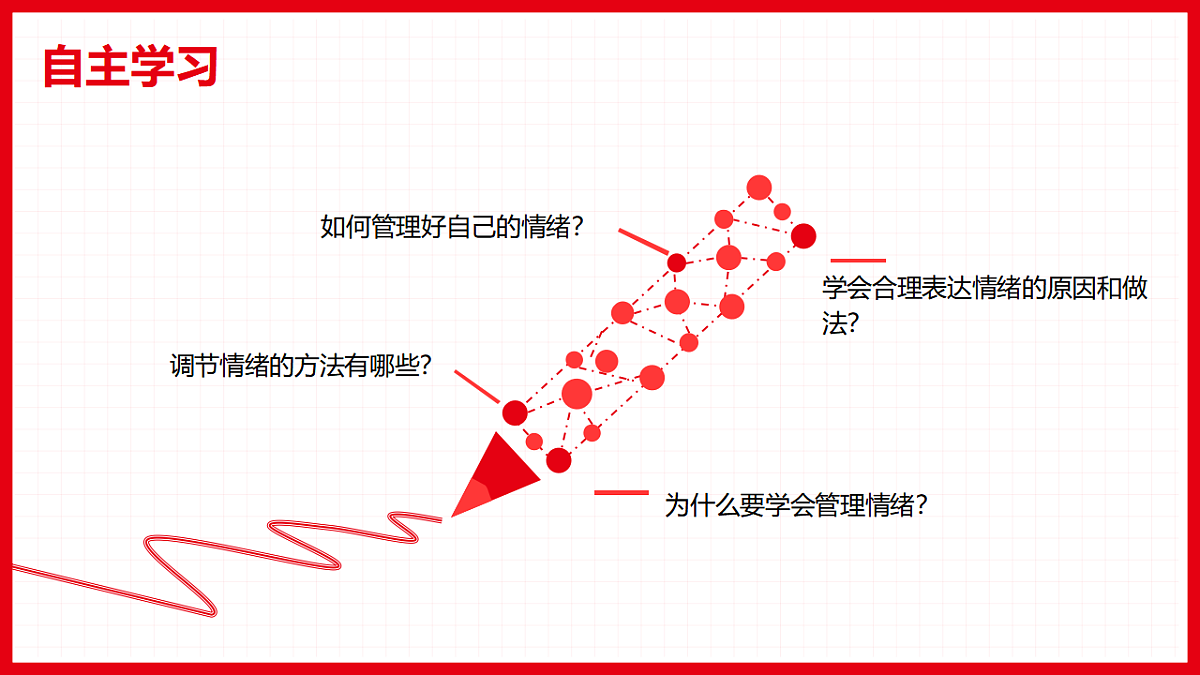 自主学习

如何管理好自己的情绪?

学会合理表达情绪的原因和做法?

调节情绪的方法有哪些?

为什么要学会管理情绪?